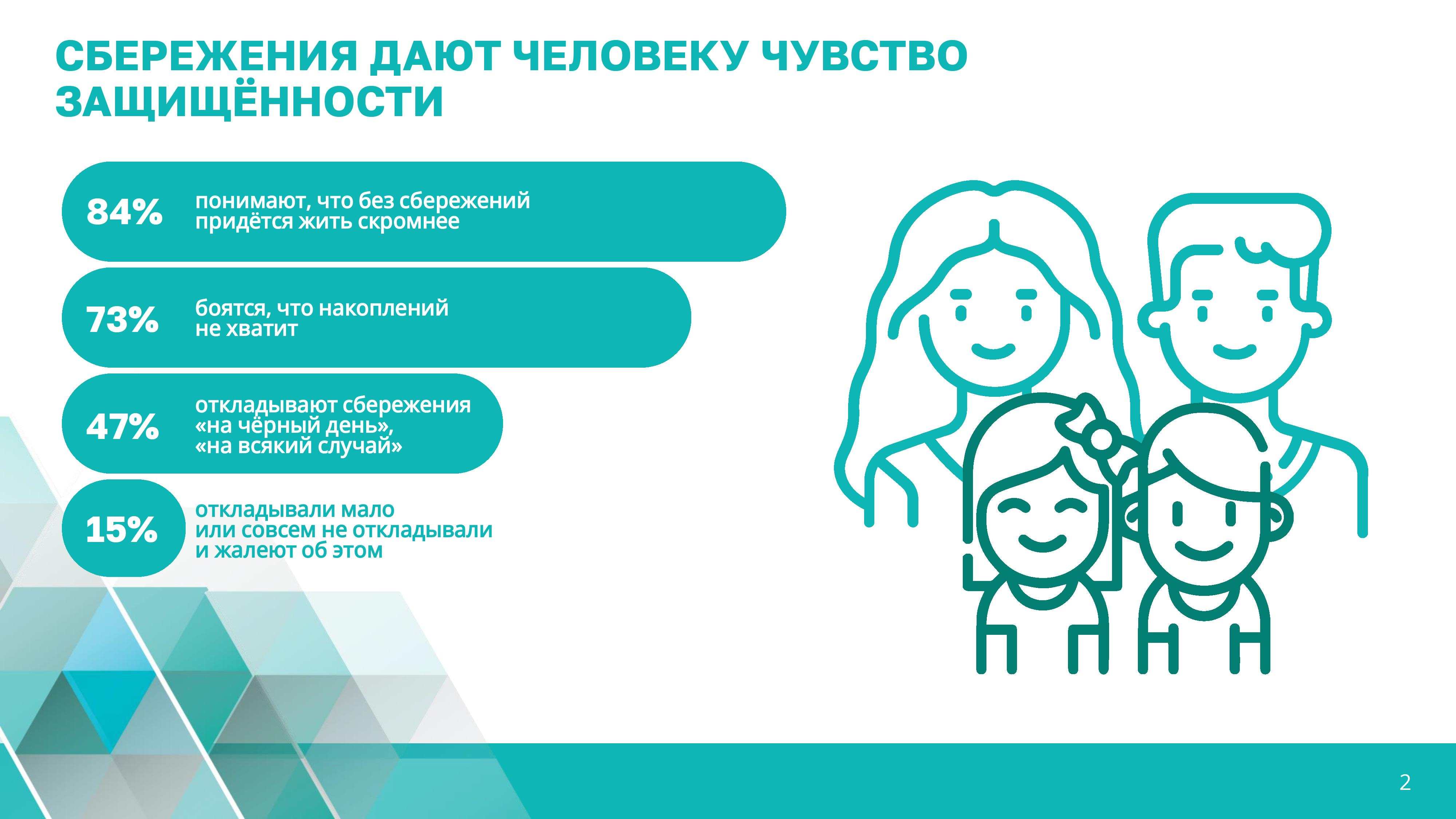 СБЕРЕЖЕНИЯ ДАЮТ ЧЕЛОВЕКУ ЧУВСТВО ЗАЩИЩЁННОСТИ

84% понимают, что без сбережений придётся жить скромнее

73% боятся, что накоплений не хватит

47% откладывают сбережения «на чёрный день», «на всякий случай»

15% откладывали мало или совсем не откладывали и жалеют об этом

2